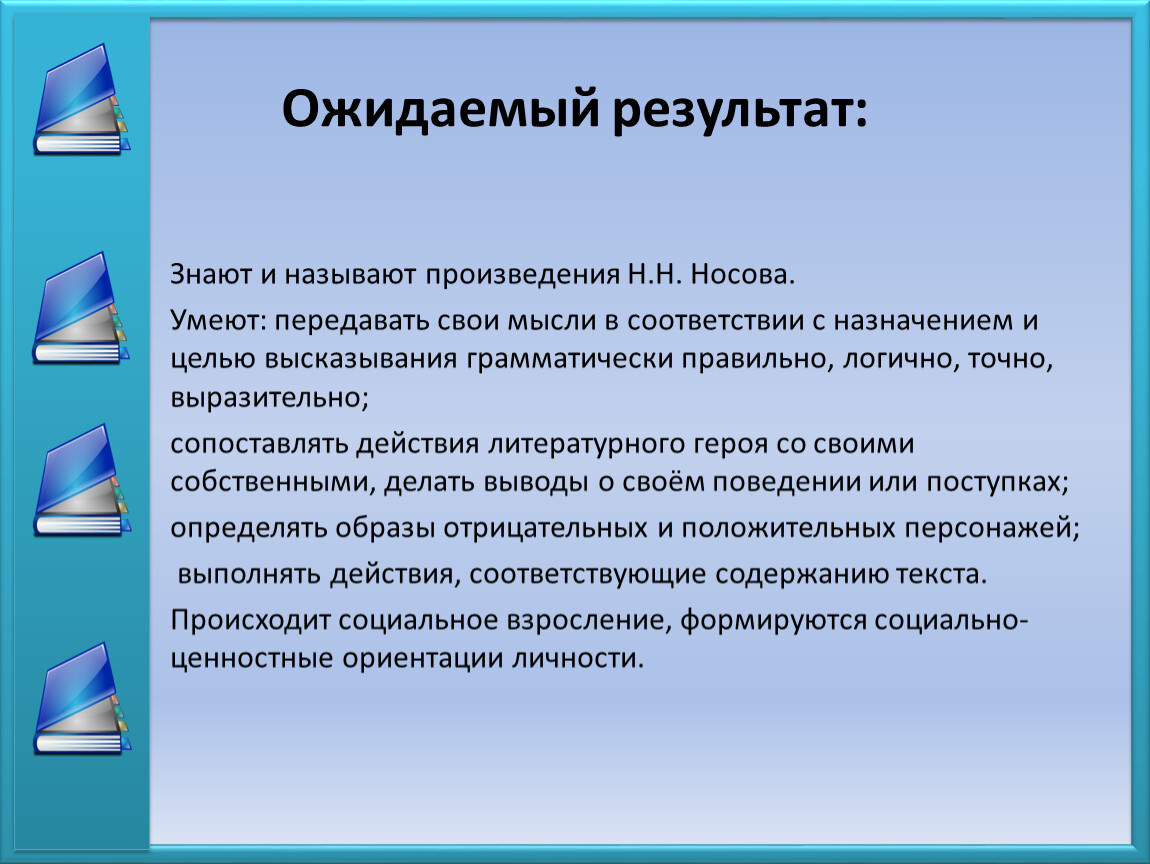 Ожидаемый результат:

Знают и называют произведения Н.Н. Носова.

Умеют: передавать свои мысли в соответствии с назначением и целью высказывания грамматически правильно, логично, точно, выразительно;

сопоставлять действия литературного героя со своими собственными, делать выводы о своём поведении или поступках;

определять образы отрицательных и положительных персонажей;

выполнять действия, соответствующие содержанию текста.

Происходит социальное взросление, формируются социально-ценностные ориентации личности.